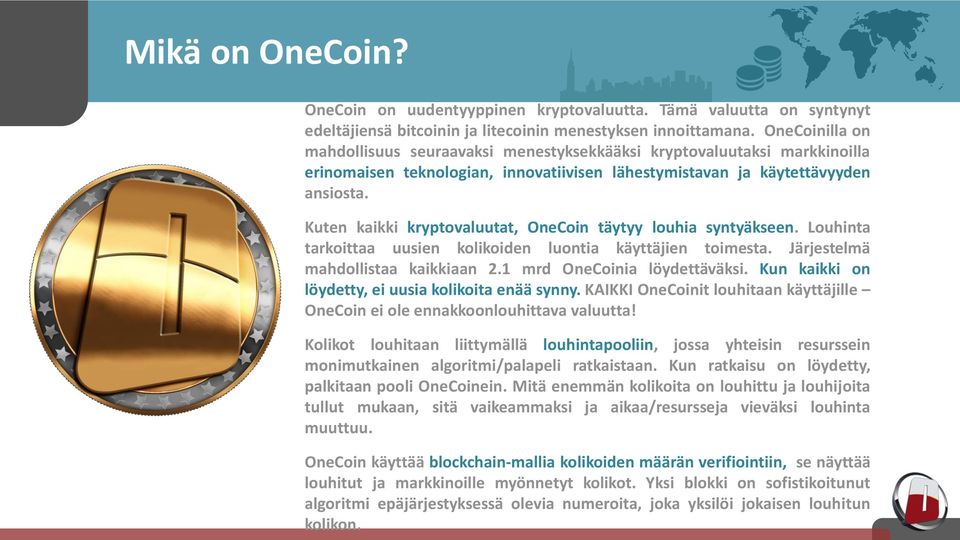 Mikä on OneCoin?

OneCoin on uudentyyppinen kryptovaluutta. Tämä valuutta on syntynyt edeltäjiensä bitcoinin ja litecoinin menestyksen innoittamana. OneCoinilla on mahdollisuus seuraavaksi menestyksekkääksi kryptovaluutaksi markkinoilla erinomaisen teknologian, innovatiivisen lähestymistavan ja käytettävyyden ansiosta.

Kuten kaikki kryptovaluutat, OneCoin täytyy louhia syntyäkseen. Louhinta tarkoittaa uusien kolikoiden luontia käyttäjien toimesta. Järjestelmä mahdollistaa kaikkiaan 2.1 mrd OneCoinia löydettäväksi. Kun kaikki on löydetty, ei uusia kolikoita enää synny. KAIKKI OneCoinit louhitaan käyttäjille – OneCoin ei ole ennakkoonlouhittava valuutta!

Kolikot louhitaan liittymällä louhintapooliin, jossa yhteisin resurssein monimutkainen algoritmi/palapeli ratkaistaan. Kun ratkaisu on löydetty, palkitaan pooli OneCoinein. Mitä enemmän kolikoita on louhittu ja louhijoita tullut mukaan, sitä vaikeammaksi ja aikaa/resursseja vieväksi louhinta muuttuu.

OneCoin käyttää blockchain-mallia kolikoiden määrän verifiointiin, se näyttää louhitut ja markkinoille myönnetyt kolikot. Yksi blokki on sofistikoitunut algoritmi epäjärjestyksessä olevia numeroita, joka yksilöi jokaisen louhitun kolikon.